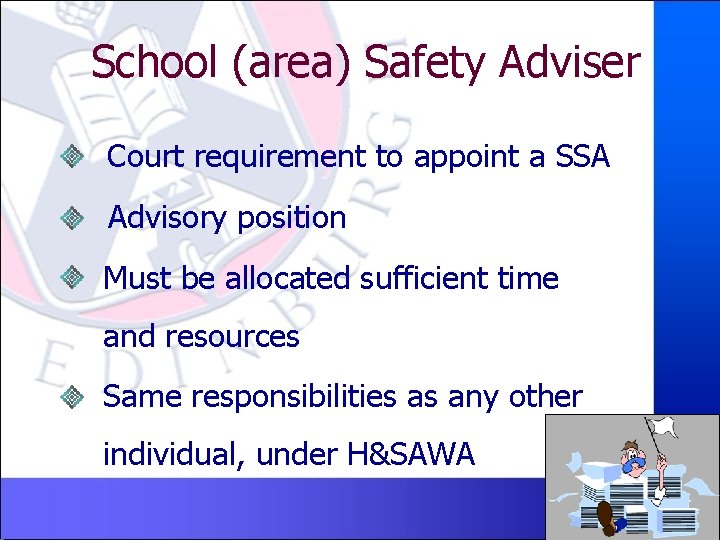 School (area) Safety Adviser

Court requirement to appoint a SSA

Advisory position

Must be allocated sufficient time and resources

Same responsibilities as any other individual, under H&SAWA

EDINBURG